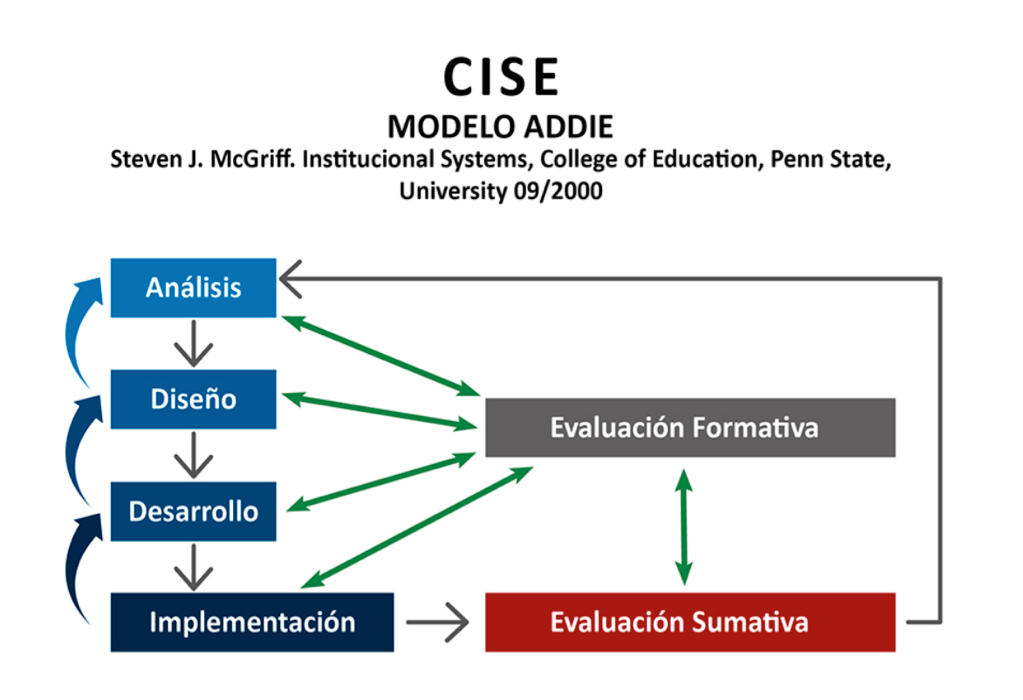 CISE
MODELO ADDIE
Steven J. McGriff. Institucional Systems, College of Education, Penn State, University 09/2000

Análisis
Diseño
Desarrollo
Implementación
Evaluación Formativa
Evaluación Sumativa